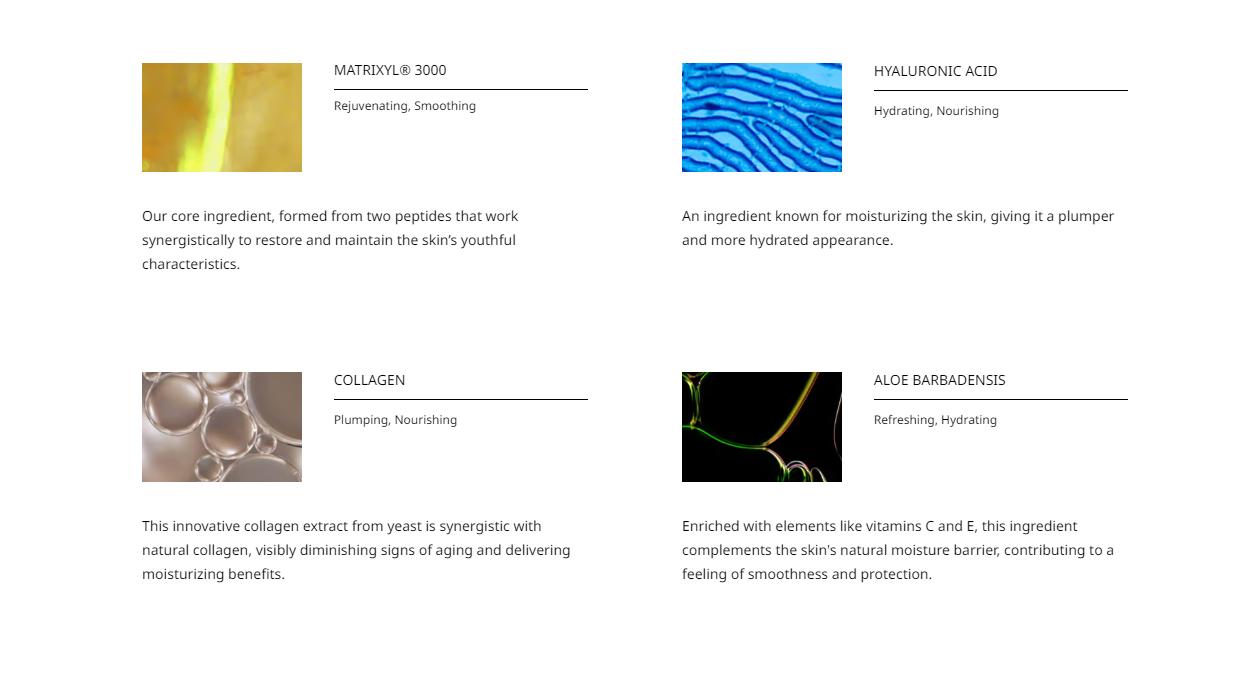 MATRIXYL® 3000

Rejuvenating, Smoothing

Our core ingredient, formed from two peptides that work synergistically to restore and maintain the skin's youthful characteristics.

HYALURONIC ACID

Hydrating, Nourishing

An ingredient known for moisturizing the skin, giving it a plumper and more hydrated appearance.

COLLAGEN

Plumping, Nourishing

This innovative collagen extract from yeast is synergistic with natural collagen, visibly diminishing signs of aging and delivering moisturizing benefits.

ALOE BARBADENSIS

Refreshing, Hydrating

Enriched with elements like vitamins C and E, this ingredient complements the skin's natural moisture barrier, contributing to a feeling of smoothness and protection.